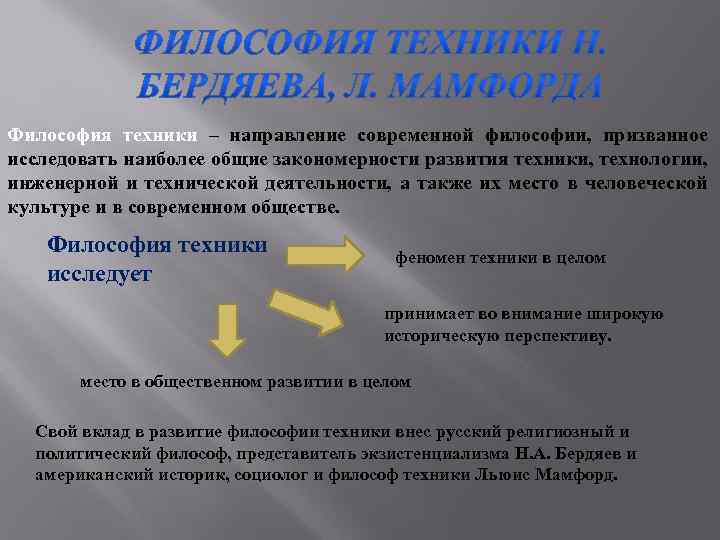 ФИЛОСОФИЯ ТЕХНИКИ Н. БЕРДЯЕВА, Л. МАМФОРДА

Философия техники – направление современной философии, призванное исследовать наиболее общие закономерности развития техники, технологии, инженерной и технической деятельности, а также их место в человеческой культуре и в современном обществе.

Философия техники исследует

феномен техники в целом

принимает во внимание широкую историческую перспективу.

место в общественном развитии в целом

Свой вклад в развитие философии техники внес русский религиозный и политический философ, представитель экзистенциализма Н.А. Бердяев и американский историк, социолог и философ техники Льюис Мамфорд.